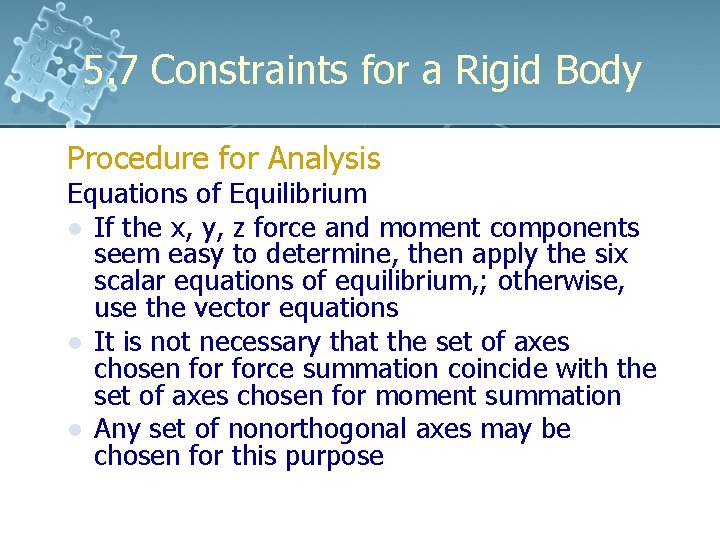 5.7 Constraints for a Rigid Body

Procedure for Analysis

Equations of Equilibrium

- If the x, y, z force and moment components seem easy to determine, then apply the six scalar equations of equilibrium,; otherwise, use the vector equations
- It is not necessary that the set of axes chosen for force summation coincide with the set of axes chosen for moment summation
- Any set of nonorthogonal axes may be chosen for this purpose